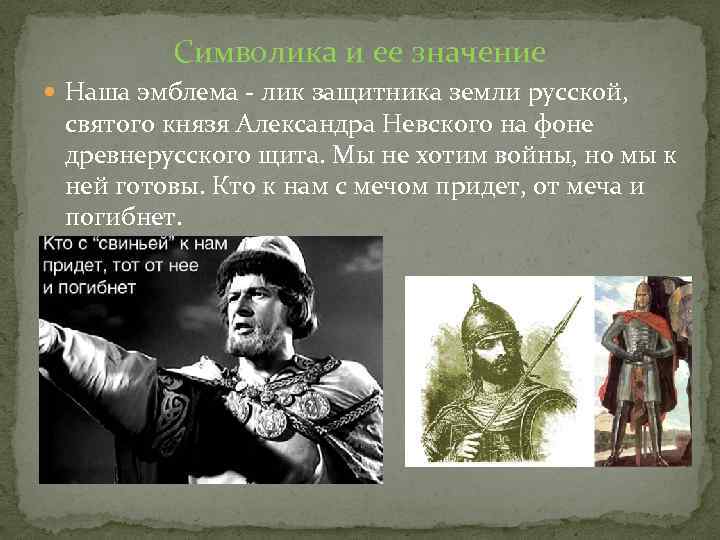 Символика и ее значение

Наша эмблема - лик защитника земли русской, святого князя Александра Невского на фоне древнерусского щита. Мы не хотим войны, но мы к ней готовы. Кто к нам с мечом придет, от меча и погибнет.

Кто с "свиньей" к нам придет, тот от нее и погибнет